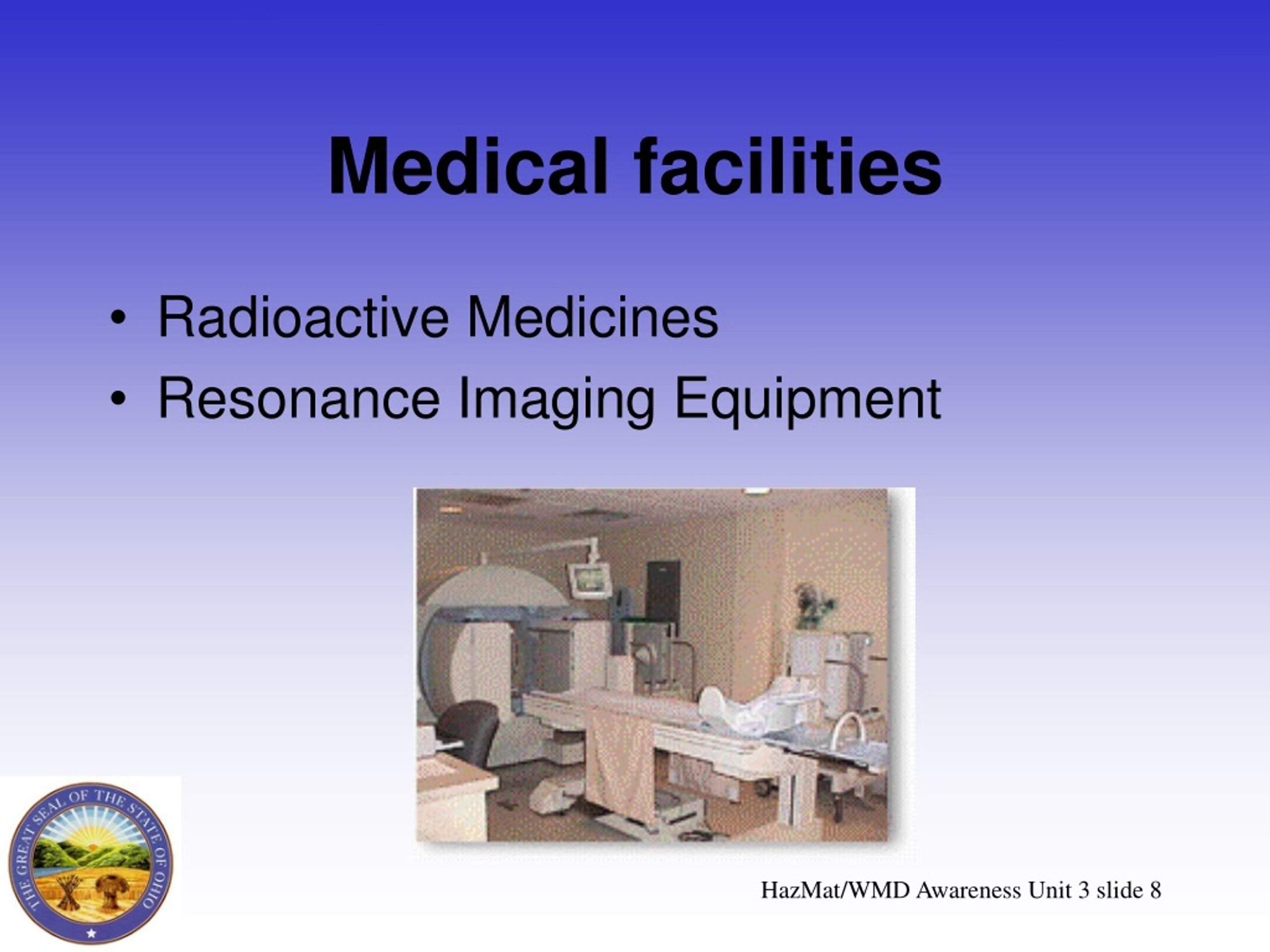 Medical facilities

• Radioactive Medicines
• Resonance Imaging Equipment

THE GREAT SEAL OF THE STATE OF OHIO

HazMat/WMD Awareness Unit 3 slide 8